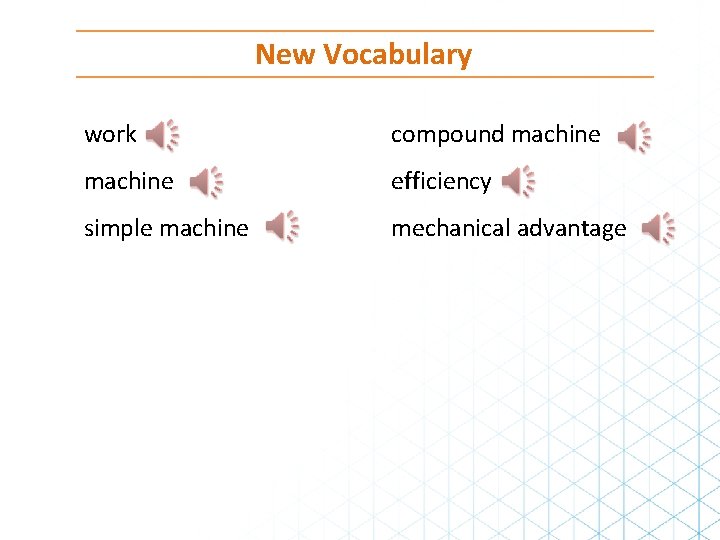 New Vocabulary

work

machine

simple machine

compound machine

efficiency

mechanical advantage